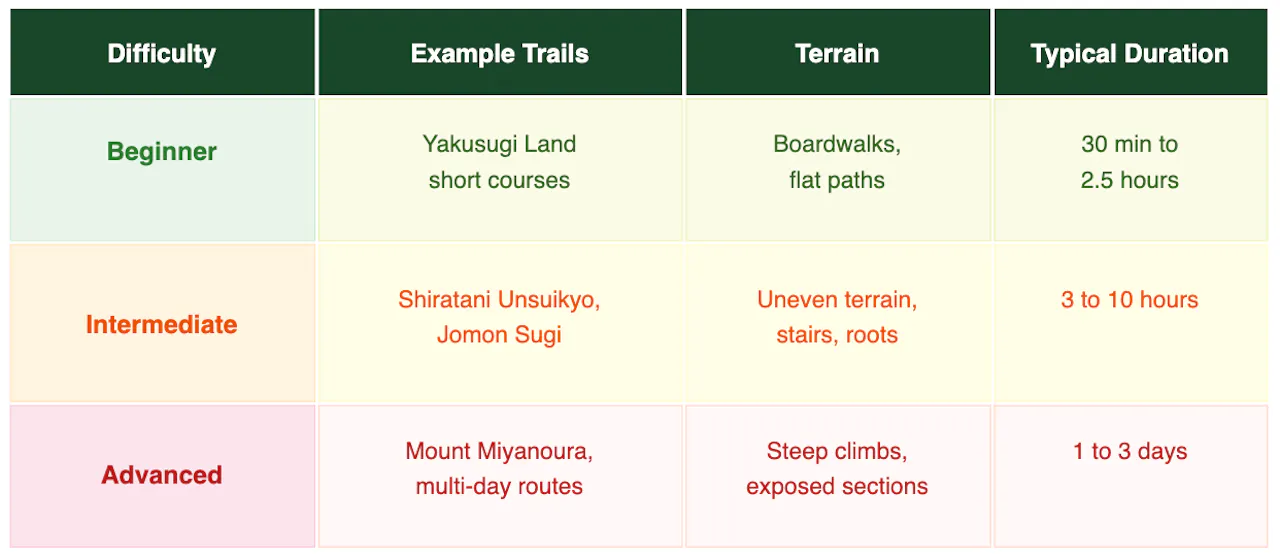 | Difficulty | Example Trails | Terrain | Typical Duration |
|---|---|---|---|
| Beginner | Yakusugi Land short courses | Boardwalks, flat paths | 30 min to 2.5 hours |
| Intermediate | Shiratani Unsuikyo, Jomon Sugi | Uneven terrain, stairs, roots | 3 to 10 hours |
| Advanced | Mount Miyanoura, multi-day routes | Steep climbs, exposed sections | 1 to 3 days |